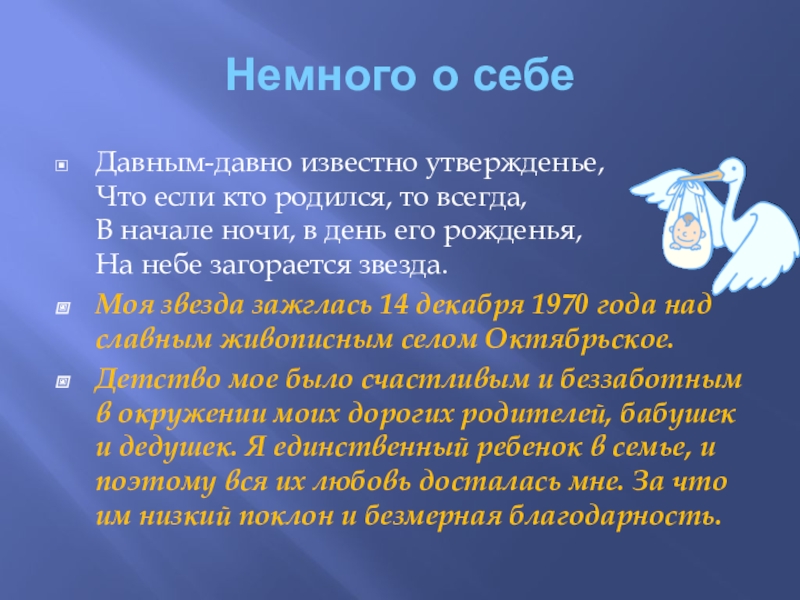 Немного о себе

Давным-давно известно утвержденье,
Что если кто родился, то всегда,
В начале ночи, в день его рожденья,
На небе загорается звезда.

Моя звезда зажглась 14 декабря 1970 года над славным живописным селом Октябрьское.

Детство мое было счастливым и беззаботным в окружении моих дорогих родителей, бабушек и дедушек. Я единственный ребенок в семье, и поэтому вся их любовь досталась мне. За что им низкий поклон и безмерная благодарность.